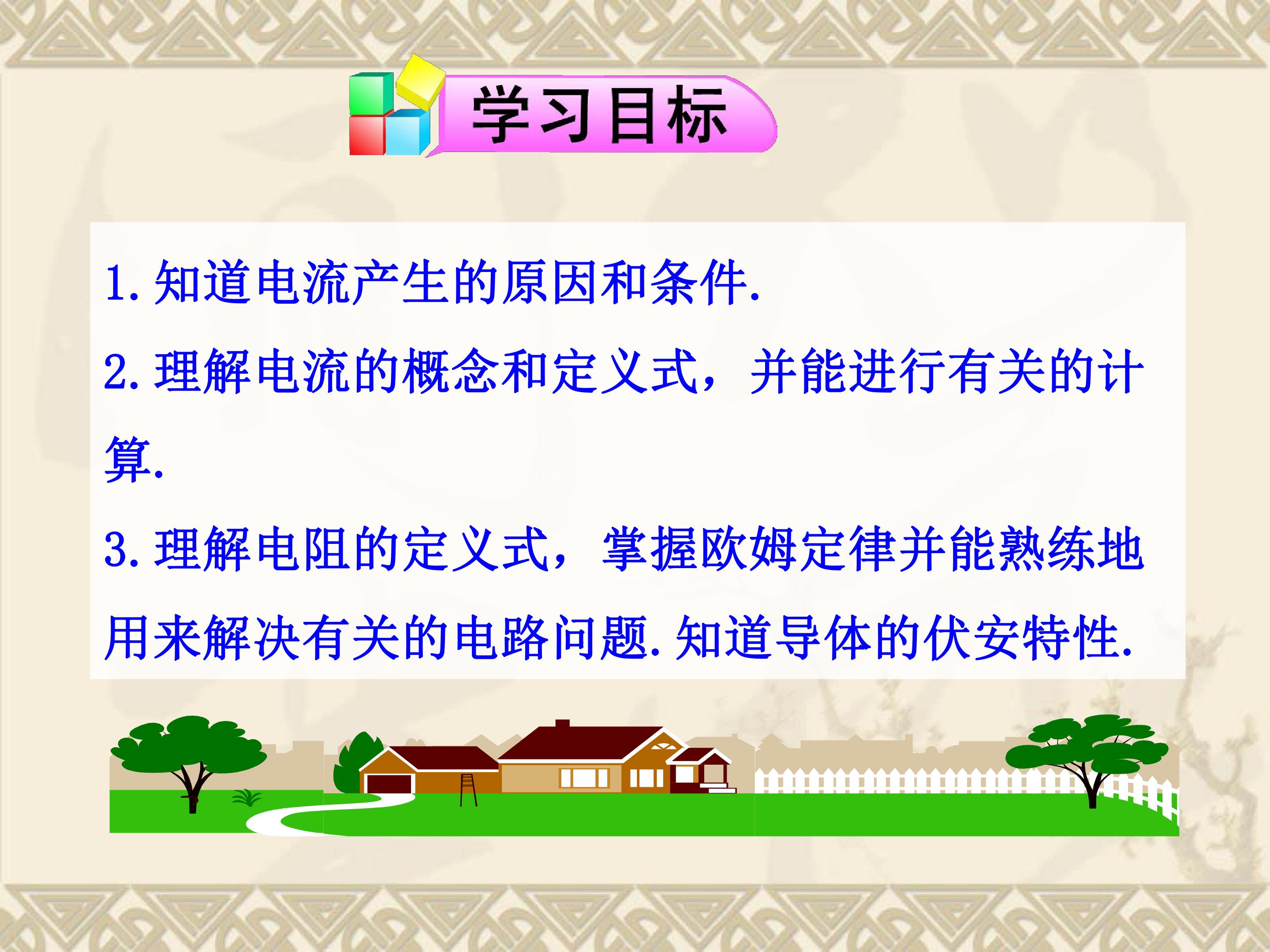 学习目标

1.知道电流产生的原因和条件.

2.理解电流的概念和定义式，并能进行有关的计算.

3.理解电阻的定义式，掌握欧姆定律并能熟练地用来解决有关的电路问题.知道导体的伏安特性.